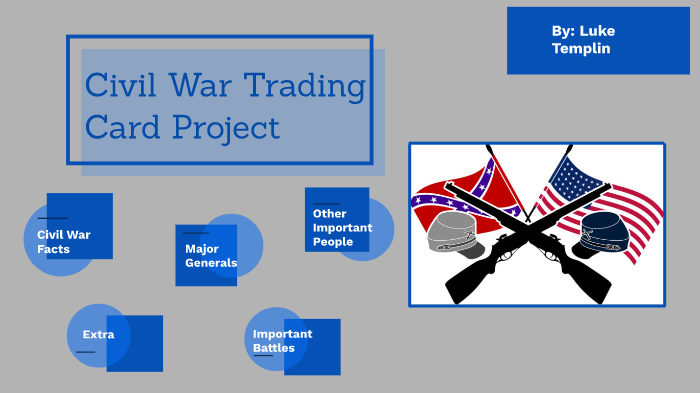 By: Luke Templin

Civil War Trading Card Project

Civil War Facts

Major Generals

Other Important People

Extra

Important Battles